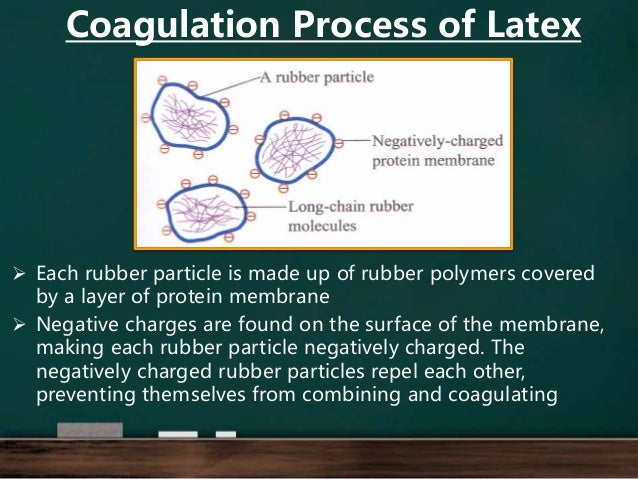 Coagulation Process of Latex

A rubber particle

Negatively-charged protein membrane

Long-chain rubber molecules

➢ Each rubber particle is made up of rubber polymers covered by a layer of protein membrane

➢ Negative charges are found on the surface of the membrane, making each rubber particle negatively charged. The negatively charged rubber particles repel each other, preventing themselves from combining and coagulating